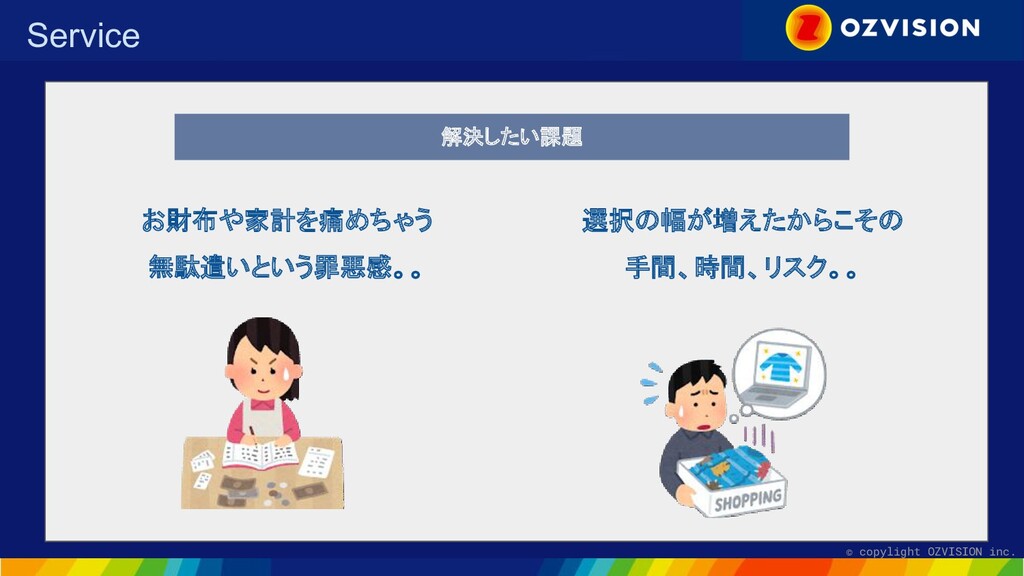 Service

OZVISION

解決したい課題

お財布や家計を痛めちゃう
無駄遣いという罪悪感。。

選択の幅が増えたからこその
手間、時間、リスク。。

SHOPPING

© copylight OZVISION inc.